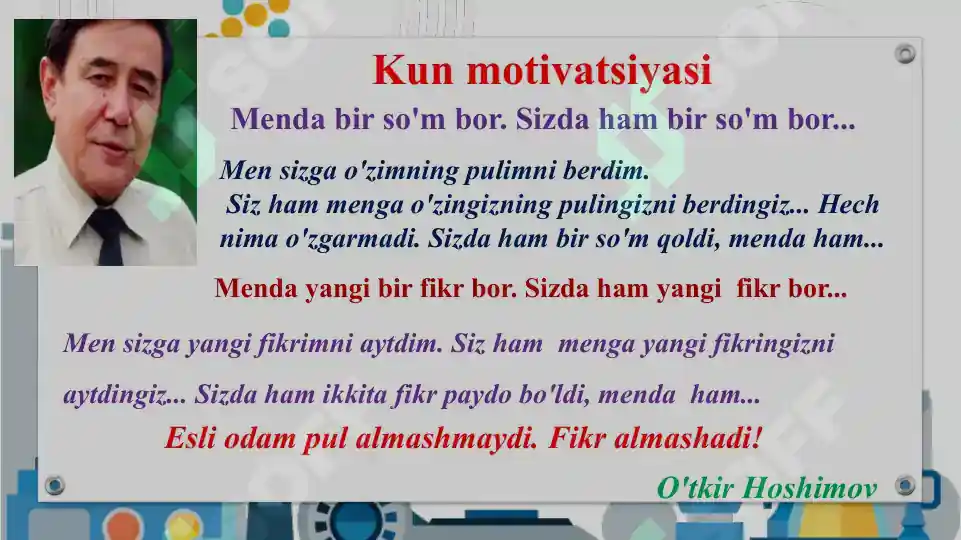 Kun motivatsiyasi

Menda bir so'm bor. Sizda ham bir so'm bor...

Men sizga o'zimning pulimni berdim.
Siz ham menga o'zingizning pulingizni berdingiz... Hech nima o'zgarmadi. Sizda ham bir so'm qoldi, menda ham...

Menda yangi bir fikr bor. Sizda ham yangi fikr bor...

Men sizga yangi fikrimni aytdim. Siz ham menga yangi fikringizni aytdingiz... Sizda ham ikkita fikr paydo bo'ldi, menda ham...

Esli odam pul almashmaydi. Fikr almashadi!

O'tkir Hoshimov